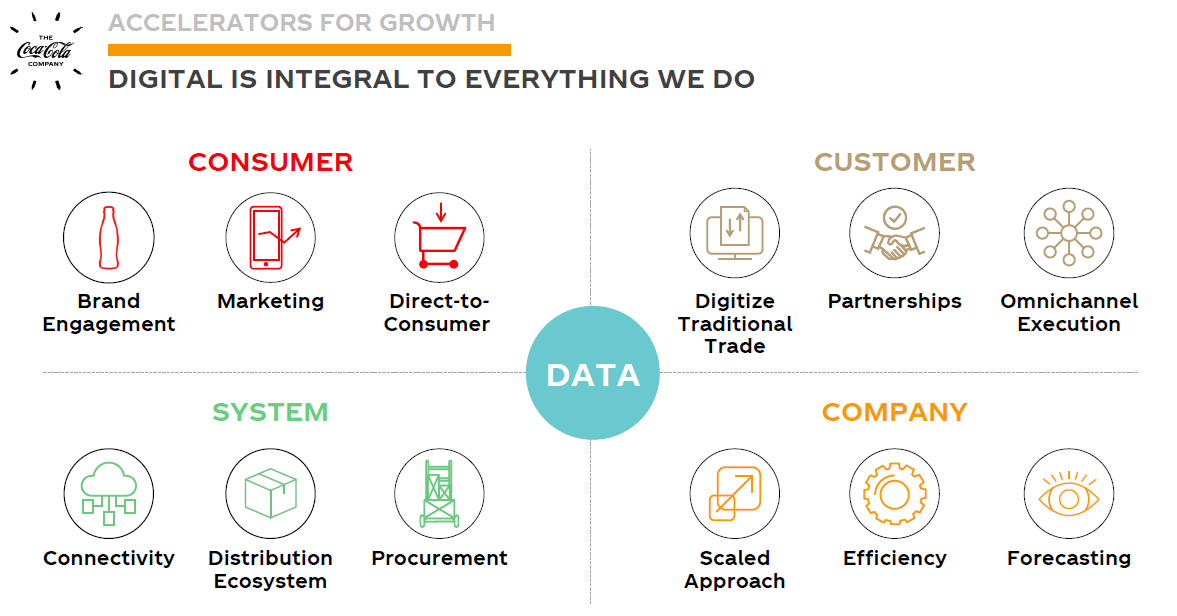 THE Coca-Cola COMPANY

ACCELERATORS FOR GROWTH

DIGITAL IS INTEGRAL TO EVERYTHING WE DO

CONSUMER

Brand Engagement

Marketing

Direct-to-Consumer

CUSTOMER

Digitize Traditional Trade

Partnerships

Omnichannel Execution

DATA

SYSTEM

Connectivity

Distribution Ecosystem

Procurement

COMPANY

Scaled Approach

Efficiency

Forecasting